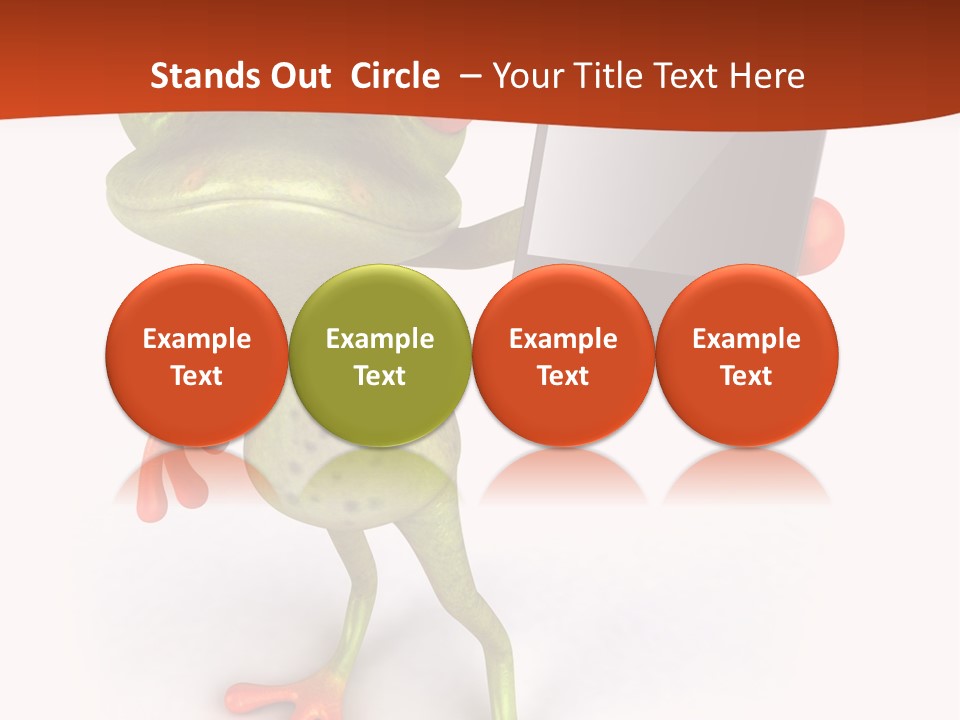 Stands Out Circle – Your Title Text Here

Example Text

Example Text

Example Text

Example Text